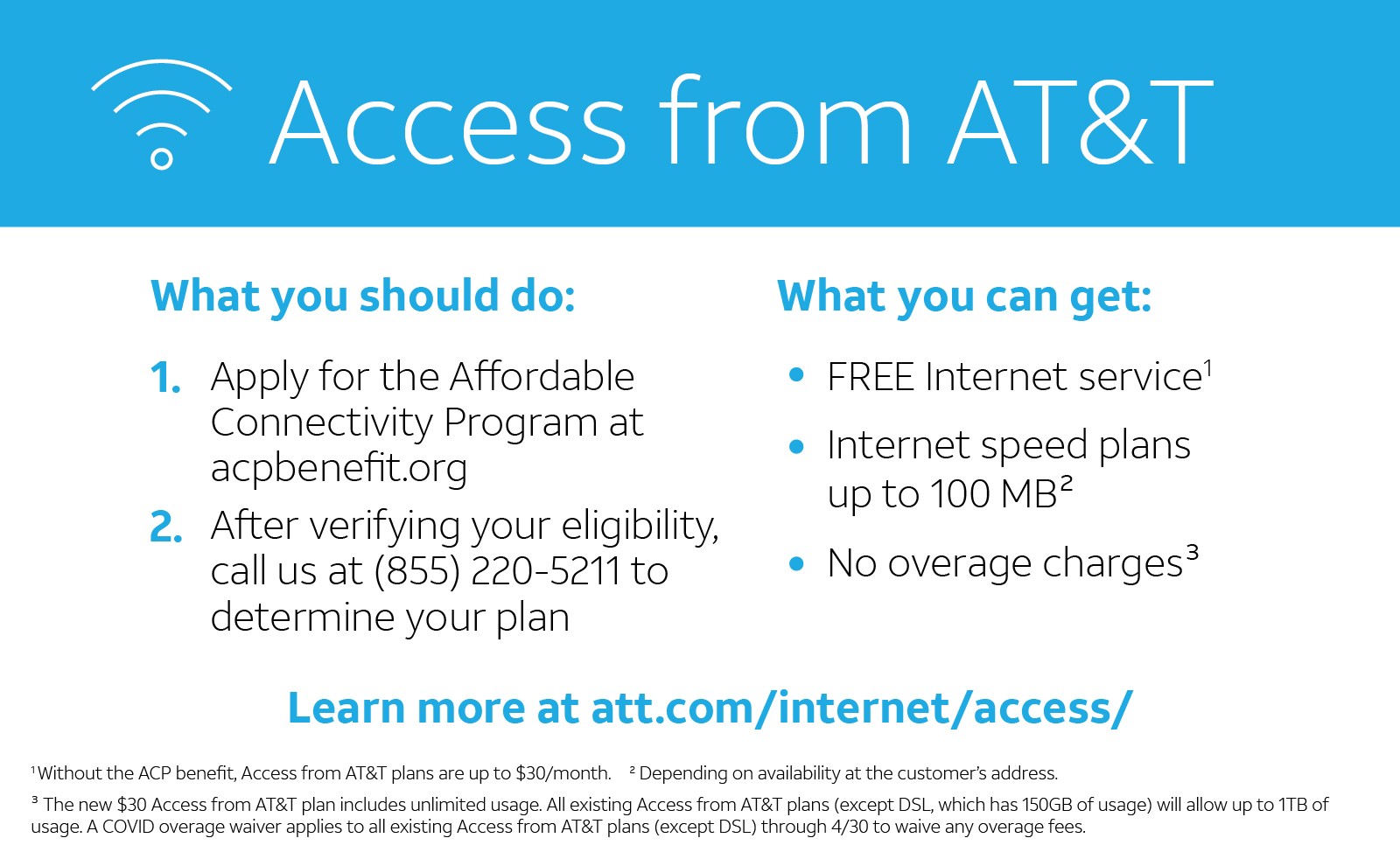 Access from AT&T

What you should do:

1. Apply for the Affordable Connectivity Program at acpbenefit.org

2. After verifying your eligibility, call us at (855) 220-5211 to determine your plan

What you can get:

• FREE Internet service$^1$

• Internet speed plans up to 100 MB$^2$

• No overage charges$^3$

Learn more at att.com/internet/access/

$^1$Without the ACP benefit, Access from AT&T plans are up to \$30/month. $^2$ Depending on availability at the customer's address.

$^3$ The new \$30 Access from AT&T plan includes unlimited usage. All existing Access from AT&T plans (except DSL, which has 150GB of usage) will allow up to 1TB of usage. A COVID overage waiver applies to all existing Access from AT&T plans (except DSL) through 4/30 to waive any overage fees.